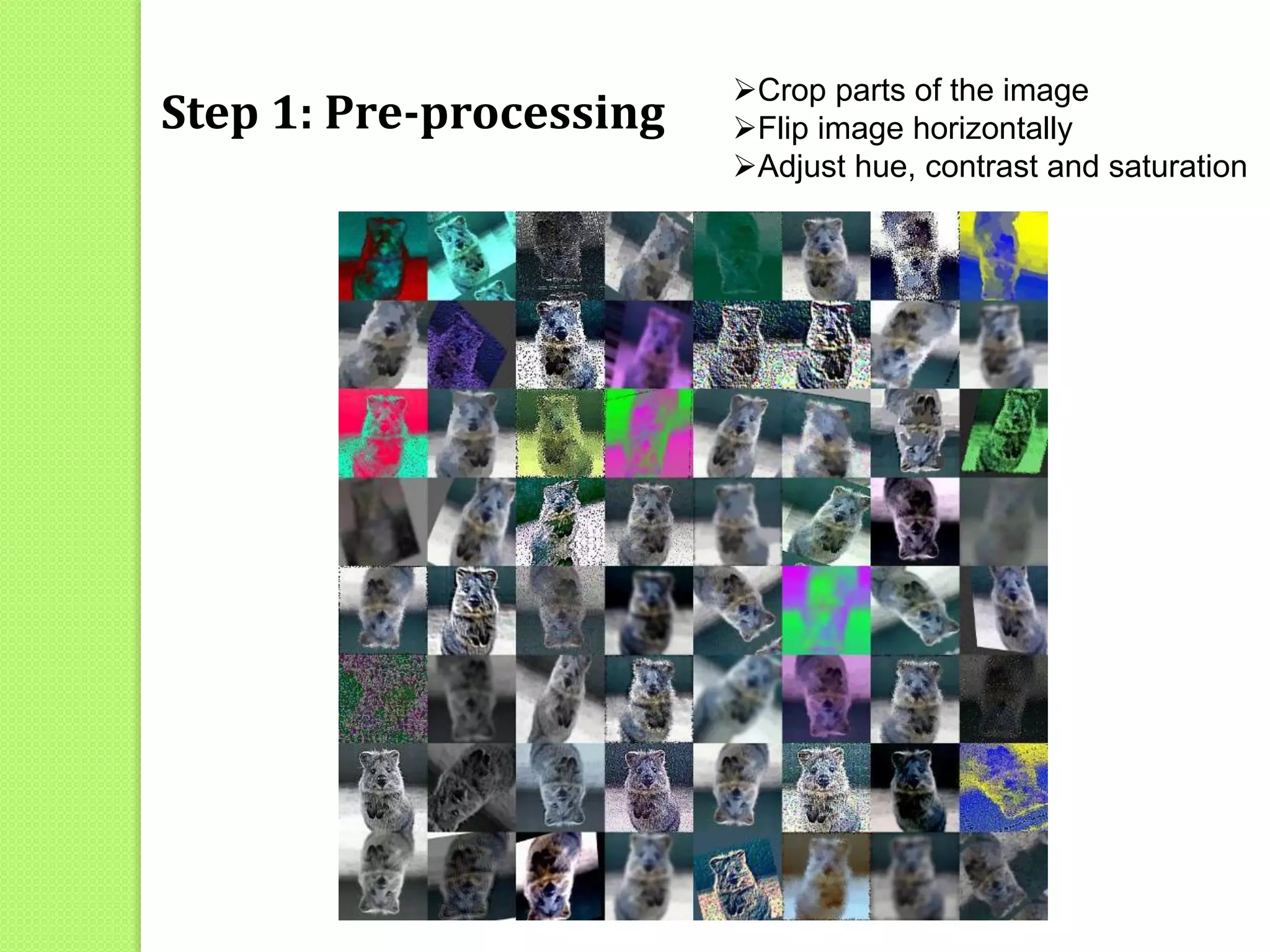 Step 1: Pre-processing

➢Crop parts of the image
➢Flip image horizontally
➢Adjust hue, contrast and saturation